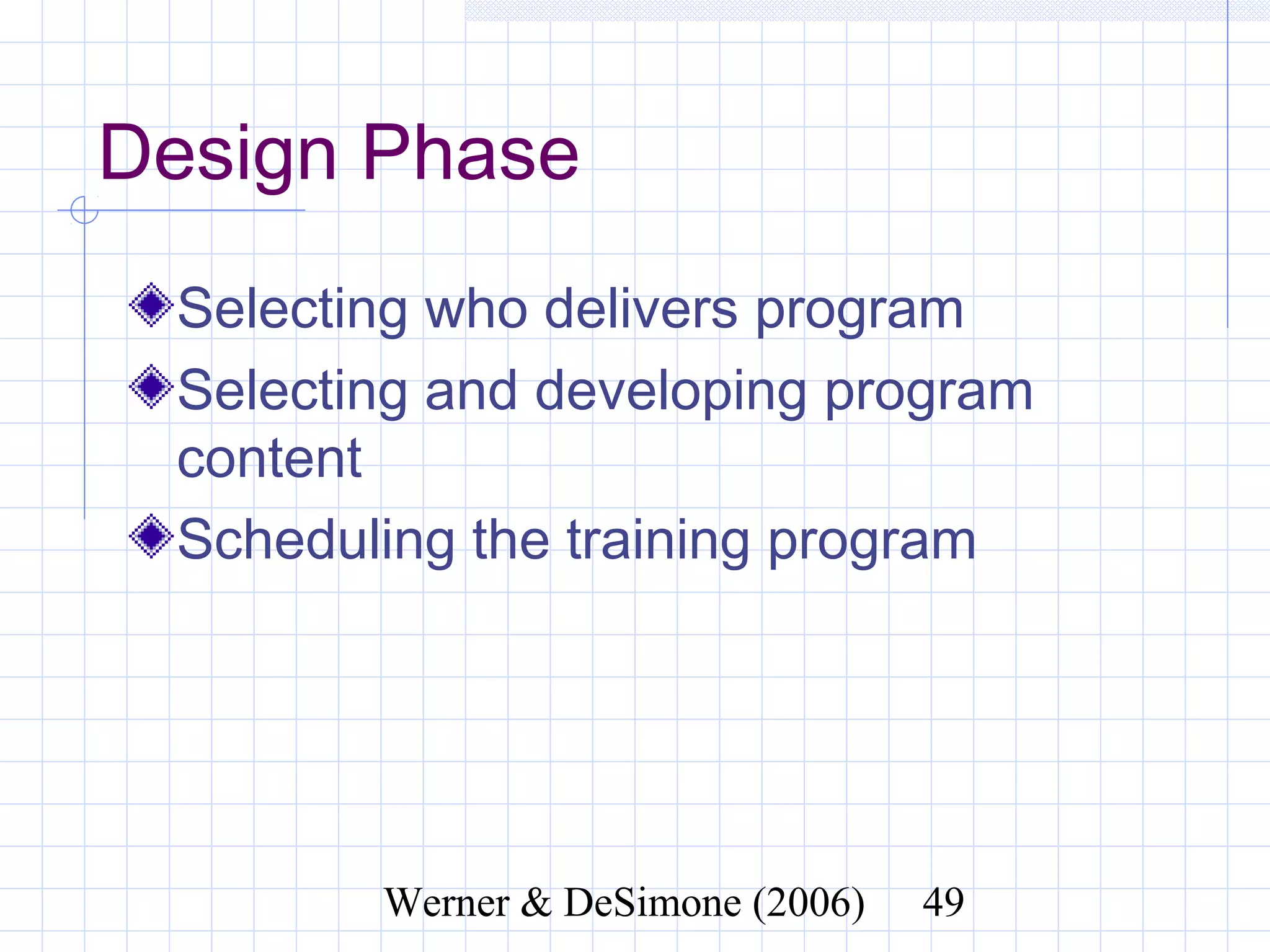 Design Phase

Selecting who delivers program
Selecting and developing program content
Scheduling the training program

Werner & DeSimone (2006) 49